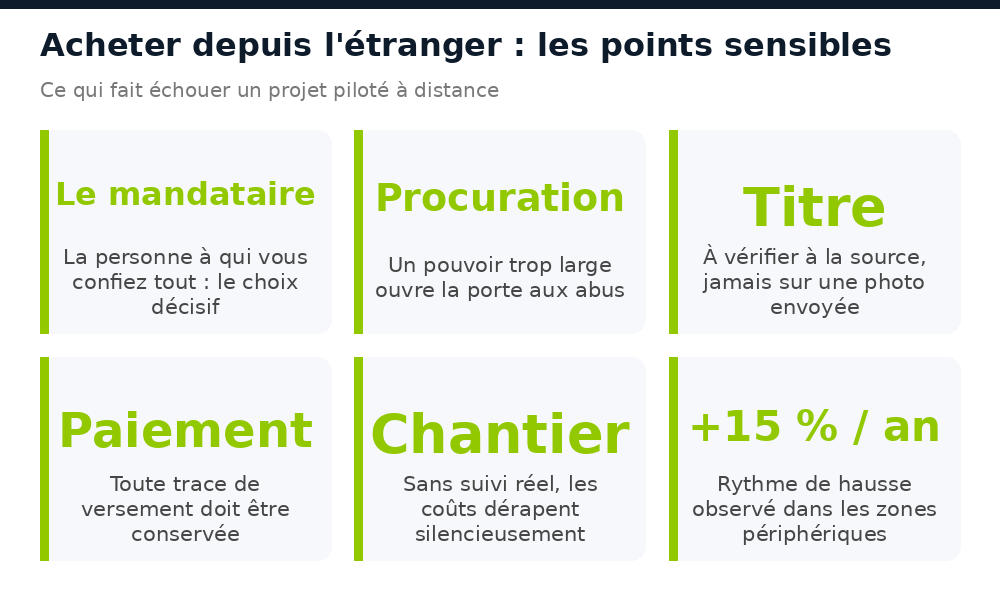 Acheter depuis l'étranger : les points sensibles

Ce qui fait échouer un projet piloté à distance

Le mandataire

La personne à qui vous confiez tout : le choix décisif

Procuration

Un pouvoir trop large ouvre la porte aux abus

Titre

À vérifier à la source, jamais sur une photo envoyée

Paiement

Toute trace de versement doit être conservée

Chantier

Sans suivi réel, les coûts dérapent silencieusement

+15 % / an

Rythme de hausse observé dans les zones périphériques